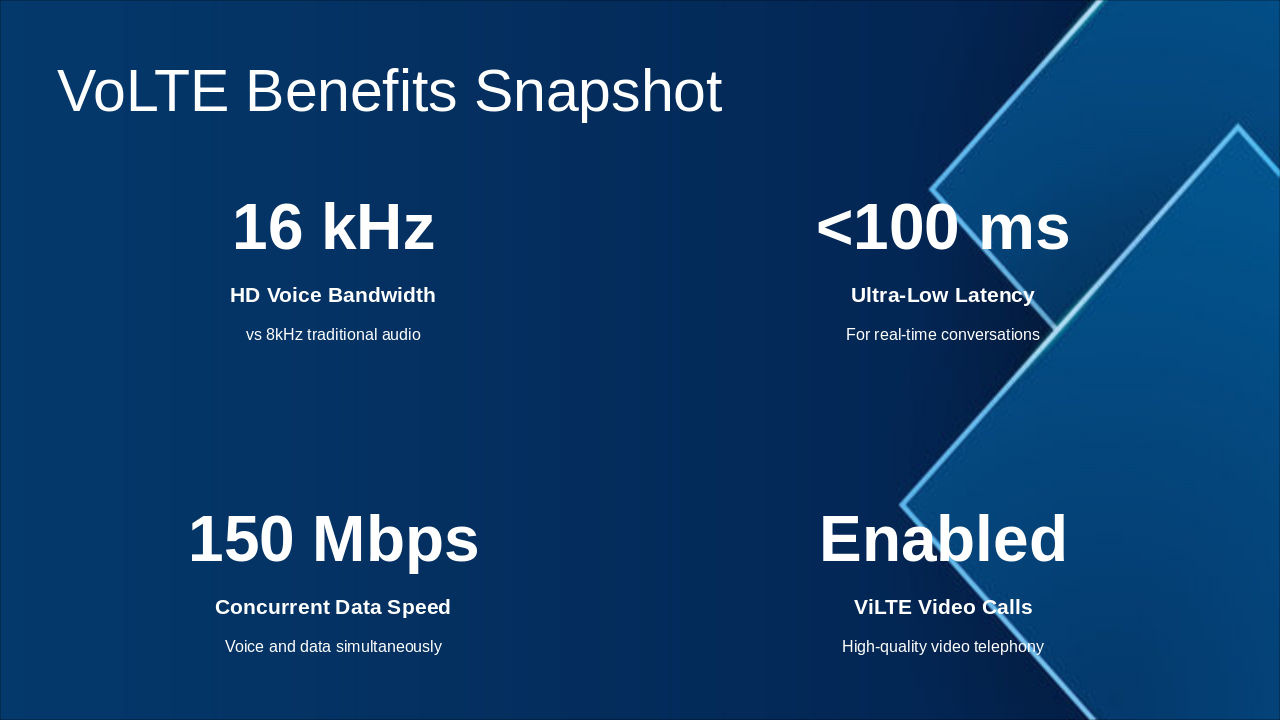 VoLTE Benefits Snapshot

16 kHz

HD Voice Bandwidth

vs 8kHz traditional audio

<100 ms

Ultra-Low Latency

For real-time conversations

150 Mbps

Concurrent Data Speed

Voice and data simultaneously

Enabled

ViLTE Video Calls

High-quality video telephony